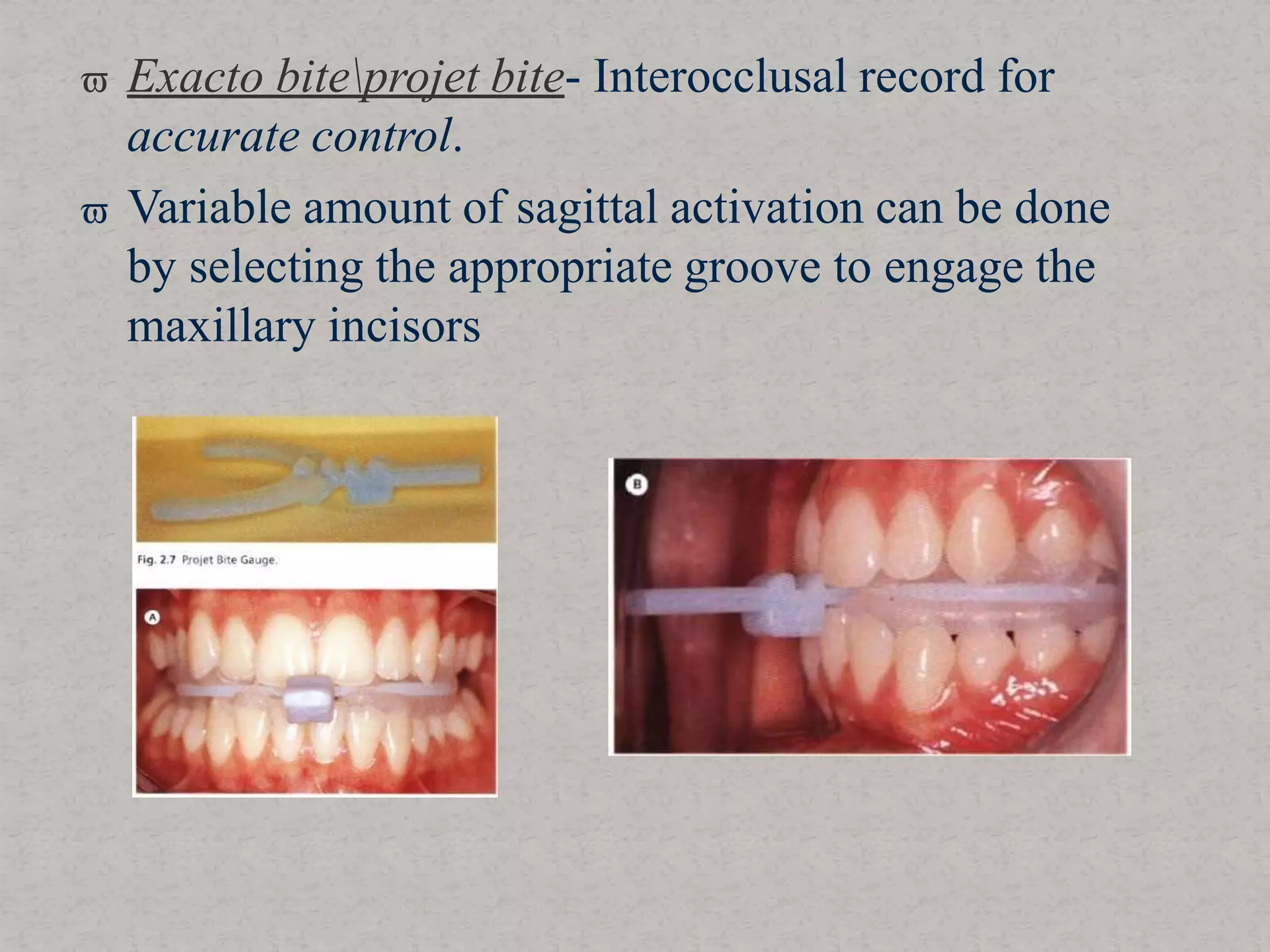 ϖ Exacto bite\projet bite- Interocclusal record for accurate control.

ϖ Variable amount of sagittal activation can be done by selecting the appropriate groove to engage the maxillary incisors

Fig. 2.7 Projet Bite Gauge.

A

B